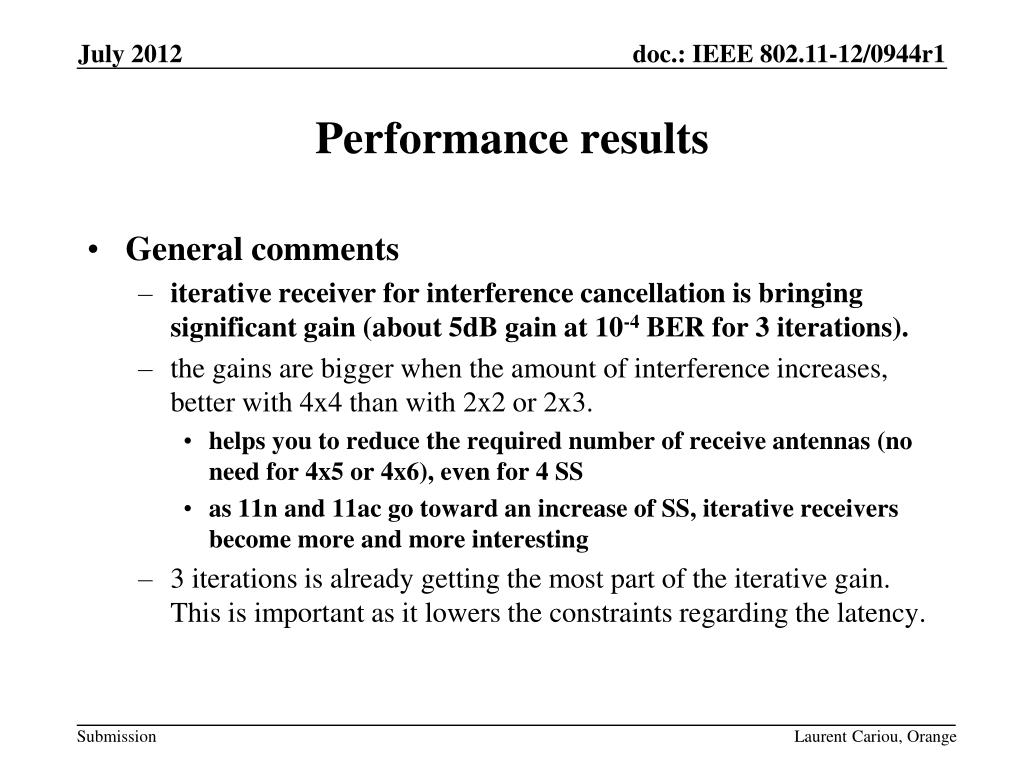 July 2012

doc.: IEEE 802.11-12/0944r1

Performance results

• General comments
– iterative receiver for interference cancellation is bringing significant gain (about 5dB gain at $10^{-4}$ BER for 3 iterations).
– the gains are bigger when the amount of interference increases, better with 4x4 than with 2x2 or 2x3.
• helps you to reduce the required number of receive antennas (no need for 4x5 or 4x6), even for 4 SS
• as 11n and 11ac go toward an increase of SS, iterative receivers become more and more interesting
– 3 iterations is already getting the most part of the iterative gain. This is important as it lowers the constraints regarding the latency.

Submission

Laurent Cariou, Orange